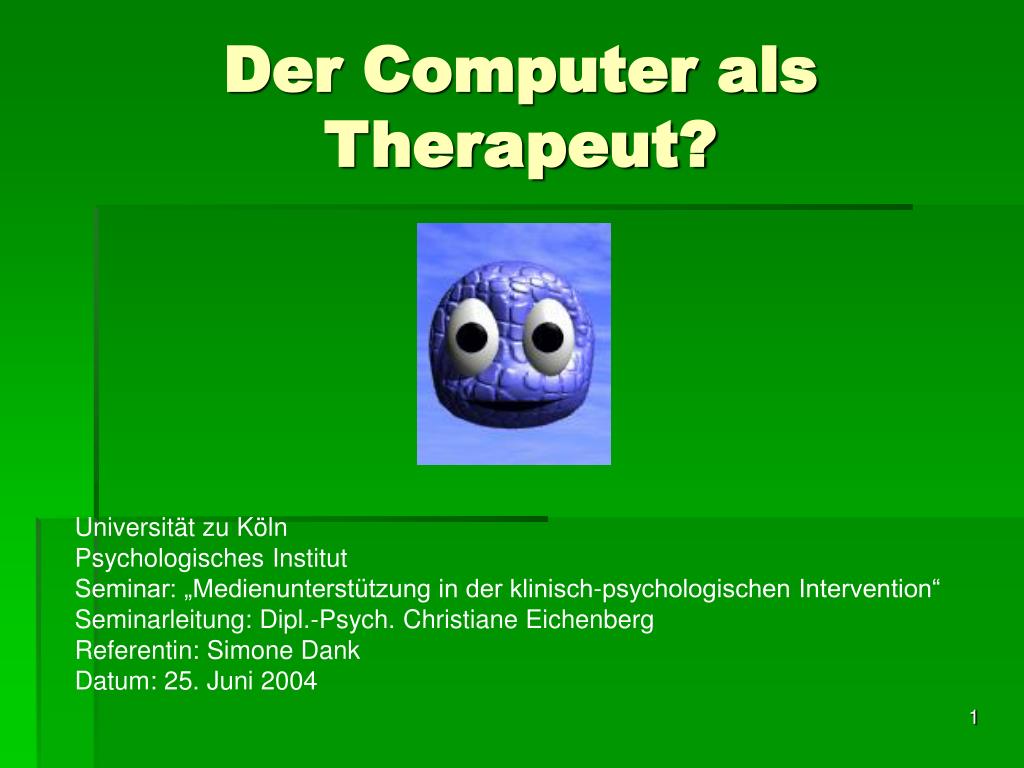 Der Computer als Therapeut?

Universität zu Köln
Psychologisches Institut
Seminar: „Medienunterstützung in der klinisch-psychologischen Intervention“
Seminarleitung: Dipl.-Psych. Christiane Eichenberg
Referentin: Simone Dank
Datum: 25. Juni 2004

1